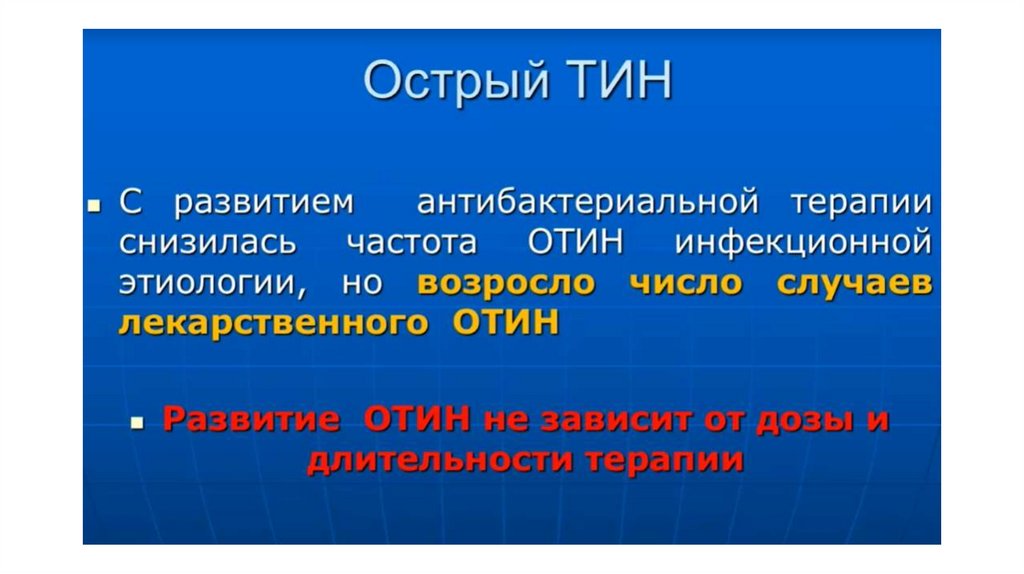 Острый ТИН

▪ С развитием антибактериальной терапии снизилась частота ОТИН инфекционной этиологии, но возросло число случаев лекарственного ОТИН

▪ Развитие ОТИН не зависит от дозы и длительности терапии